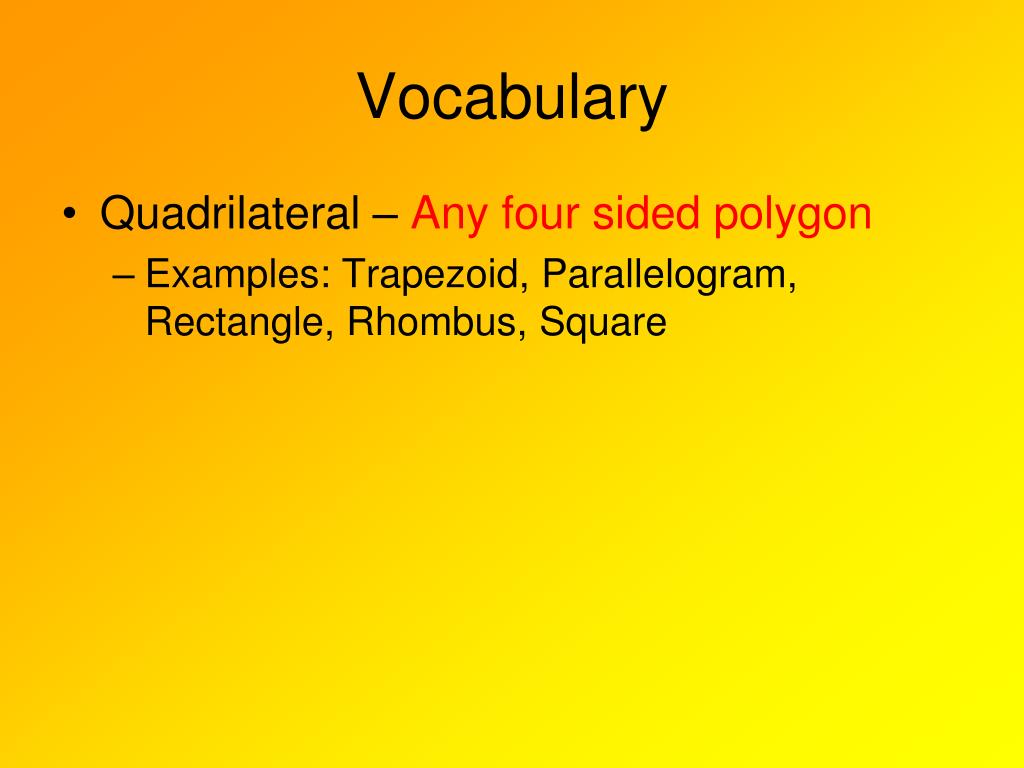 Vocabulary

• Quadrilateral – Any four sided polygon
– Examples: Trapezoid, Parallelogram, Rectangle, Rhombus, Square